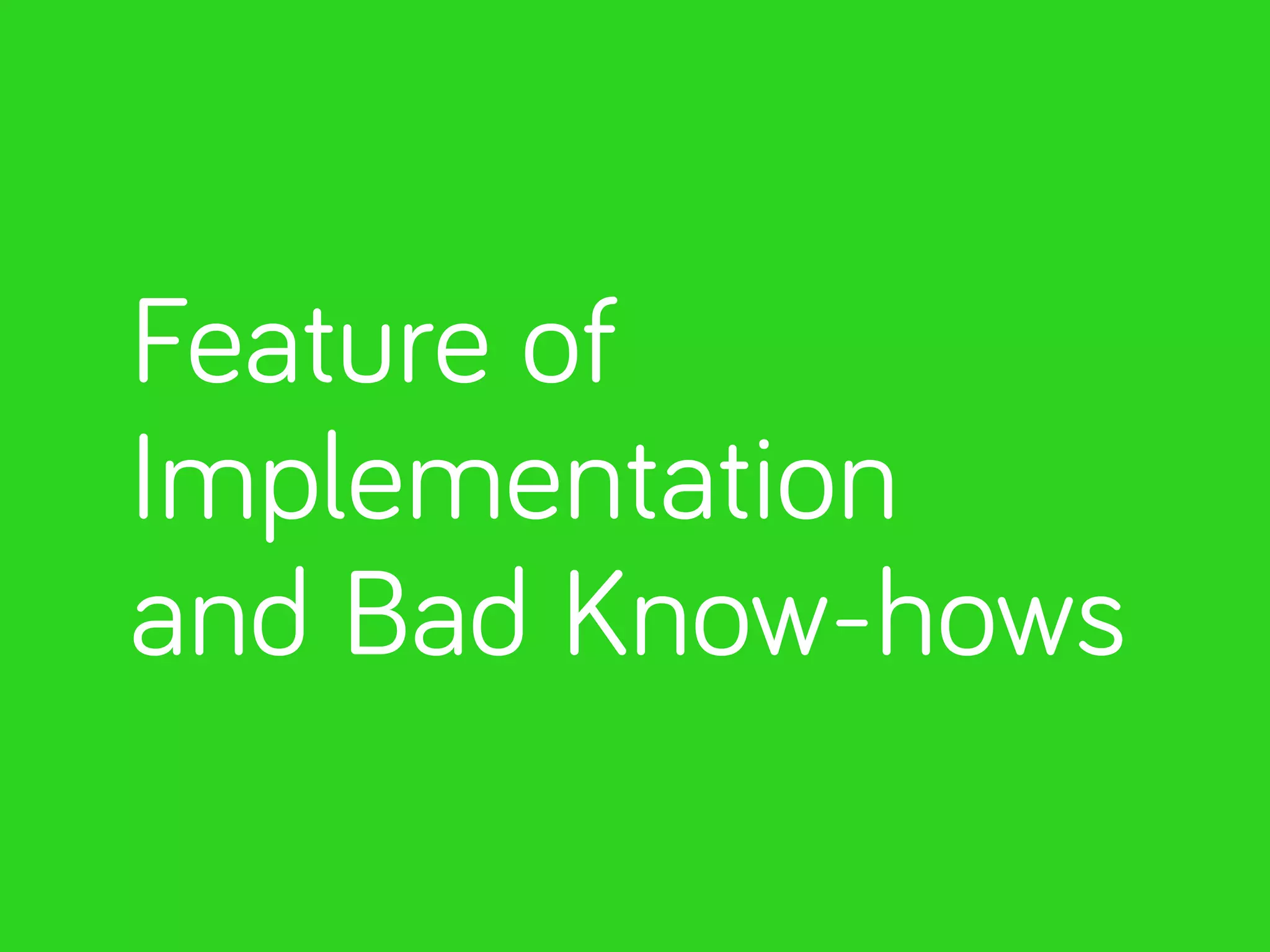 Feature of Implementation and Bad Know-hows